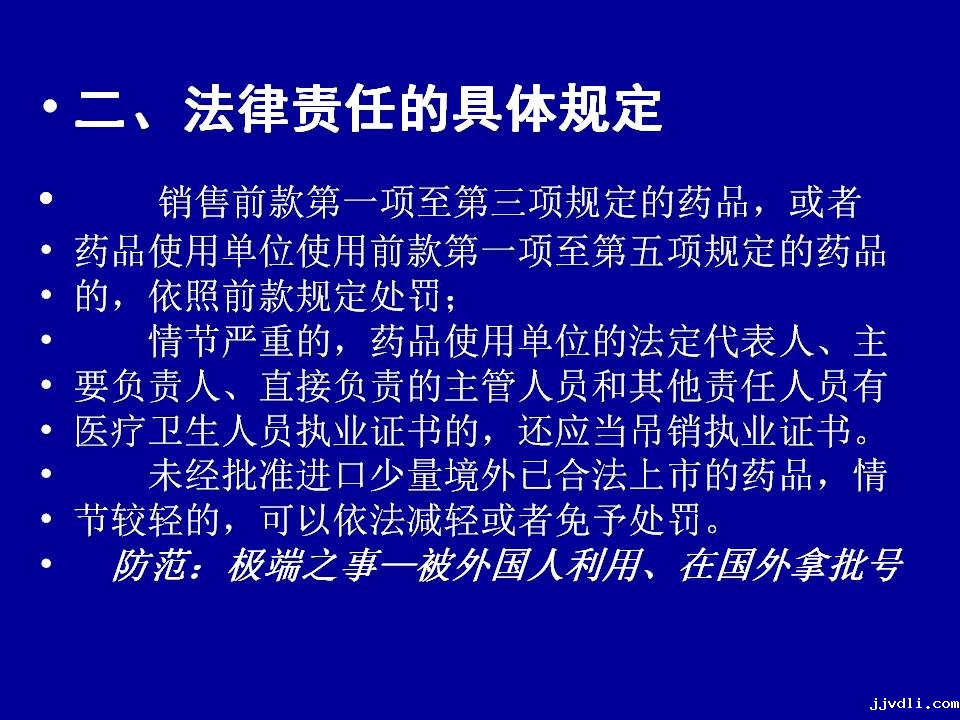 • 二、法律责任的具体规定

• 销售前款第一项至第三项规定的药品，或者

• 药品使用单位使用前款第一项至第五项规定的药品

• 的，依照前款规定处罚；

• 情节严重的，药品使用单位的法定代表人、主

• 要负责人、直接负责的主管人员和其他责任人员有

• 医疗卫生人员执业证书的，还应当吊销执业证书。

• 未经批准进口少量境外已合法上市的药品，情

• 节较轻的，可以依法减轻或者免予处罚。

• 防范：极端之事—被外国人利用、在国外拿批号

jjvdli.com